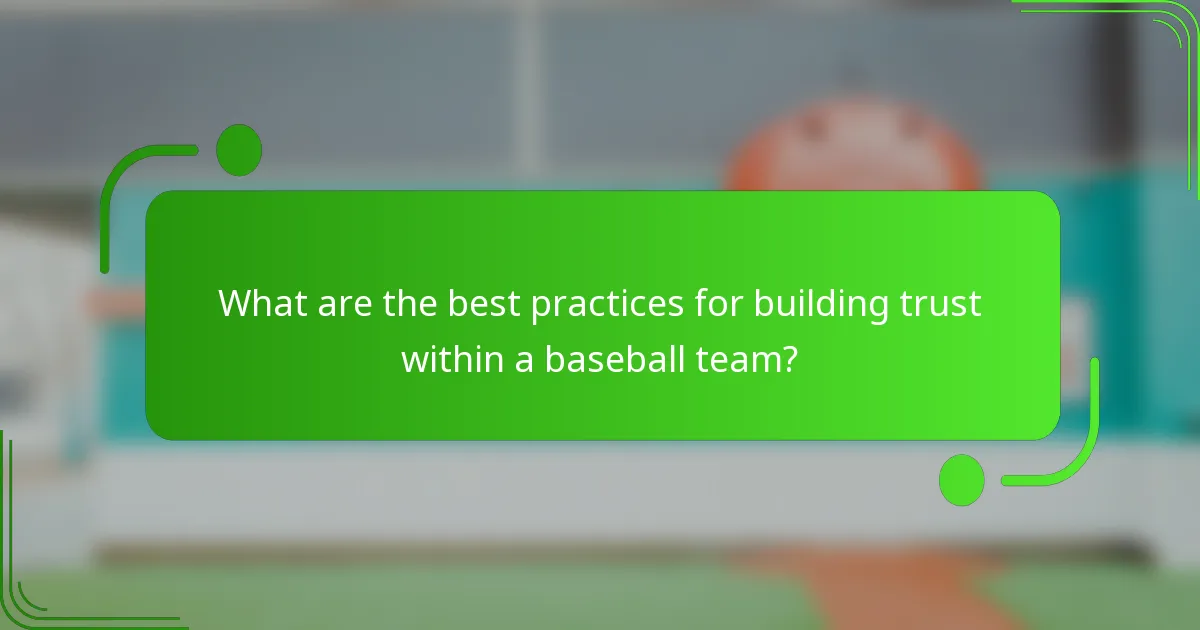 What are the best practices for building trust within a baseball team?